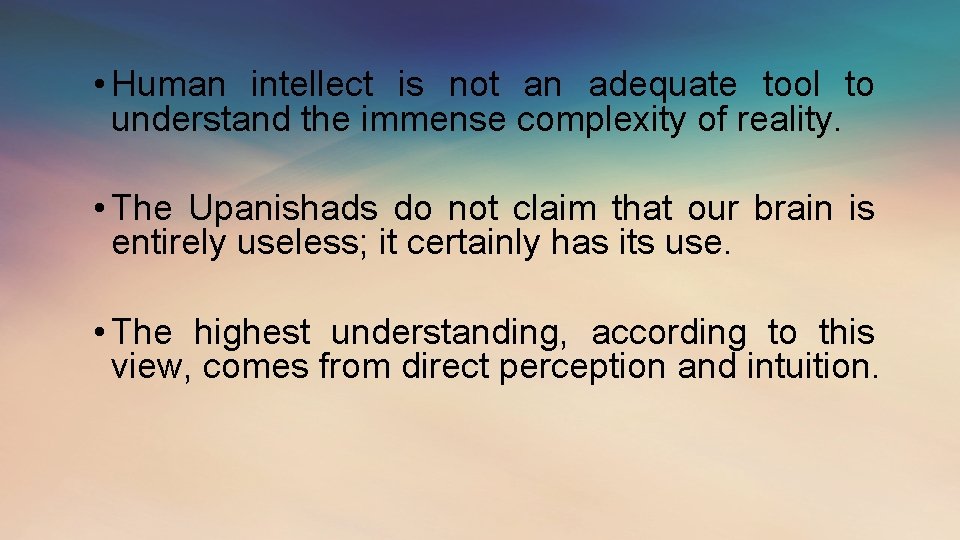 • Human intellect is not an adequate tool to understand the immense complexity of reality.

• The Upanishads do not claim that our brain is entirely useless; it certainly has its use.

• The highest understanding, according to this view, comes from direct perception and intuition.